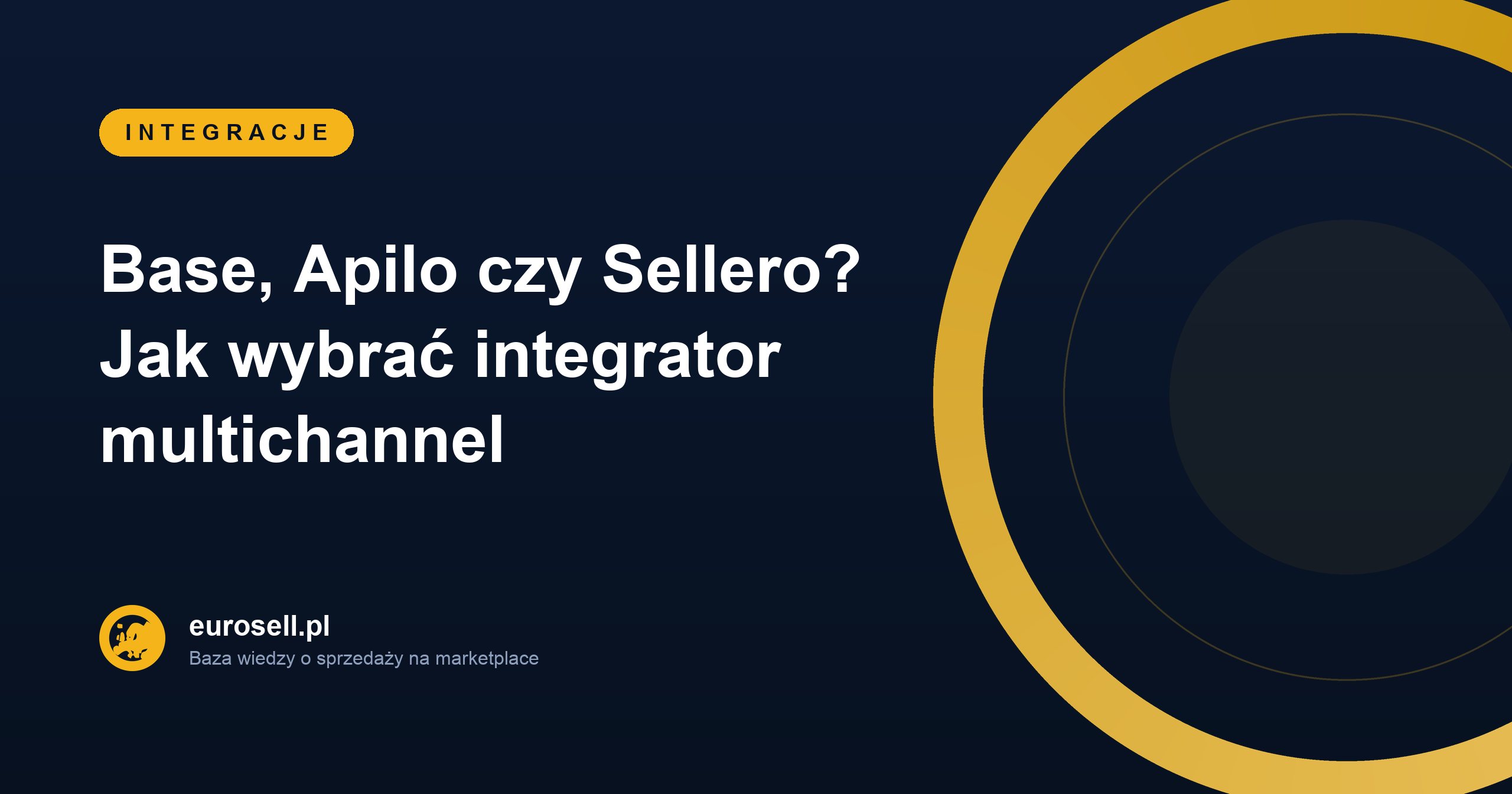 INTEGRACJE

Base, Apilo czy Sellero? Jak wybrać integrator multichannel

eurosell.pl
Baza wiedzy o sprzedaży na marketplace